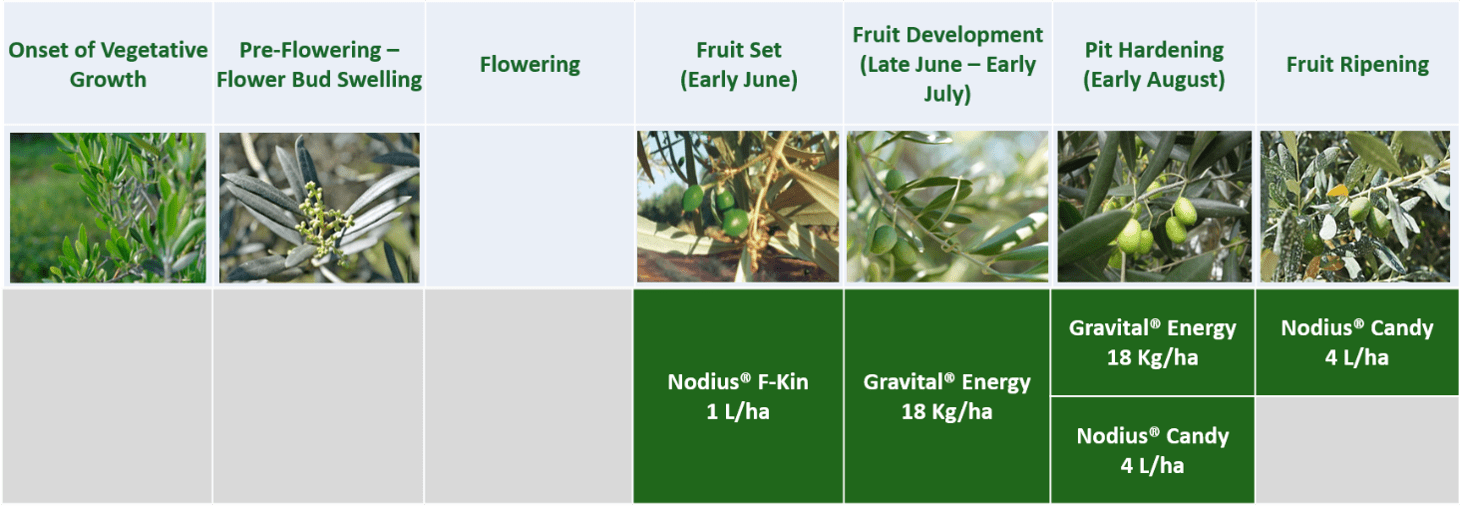 | Onset of Vegetative Growth | Pre-Flowering – Flower Bud Swelling | Flowering | Fruit Set (Early June) | Fruit Development (Late June – Early July) | Pit Hardening (Early August) | Fruit Ripening |
|---|---|---|---|---|---|---|
| | | | | | | |
| | | | Nodius® F-Kin 1 L/ha | Gravital® Energy 18 Kg/ha | Gravital® Energy 18 Kg/ha | Nodius® Candy 4 L/ha |
| | | | | | Nodius® Candy 4 L/ha | |